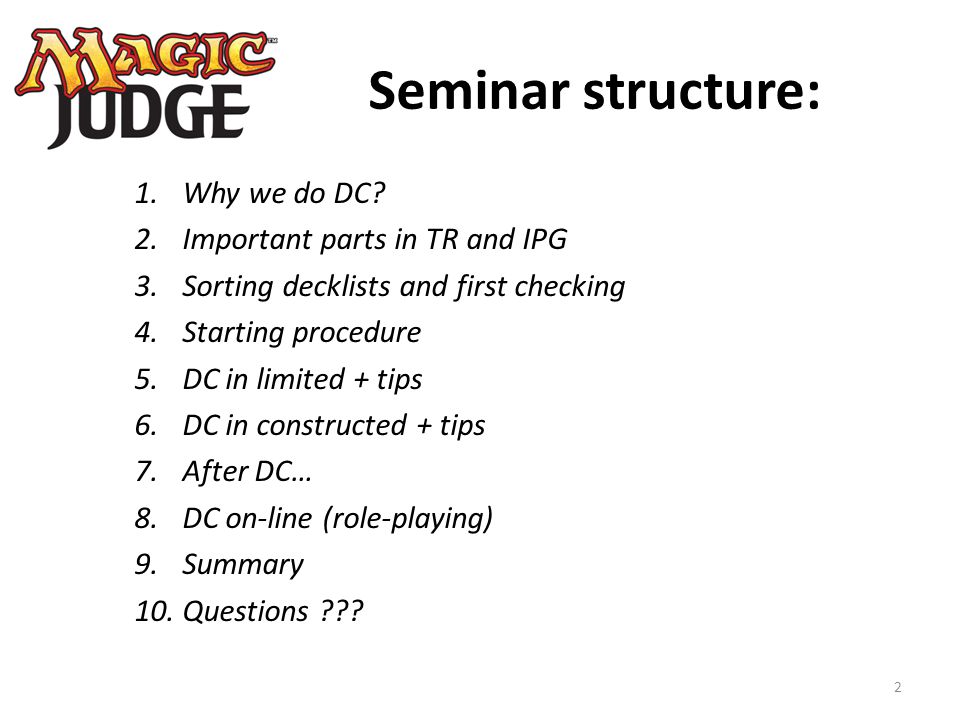 MAGIC™
JUDGE

Seminar structure:

1. Why we do DC?
2. Important parts in TR and IPG
3. Sorting decklists and first checking
4. Starting procedure
5. DC in limited + tips
6. DC in constructed + tips
7. After DC…
8. DC on-line (role-playing)
9. Summary
10. Questions ???

2